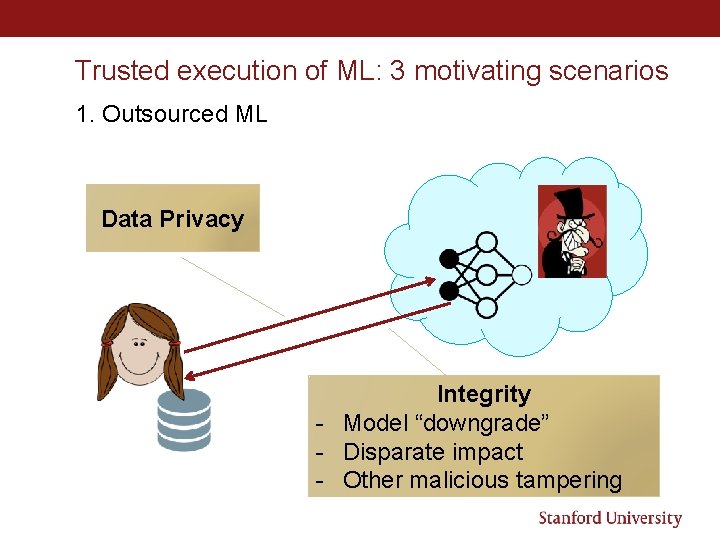 Trusted execution of ML: 3 motivating scenarios

1. Outsourced ML

Data Privacy

Integrity
- Model “downgrade”
- Disparate impact
- Other malicious tampering

Stanford University